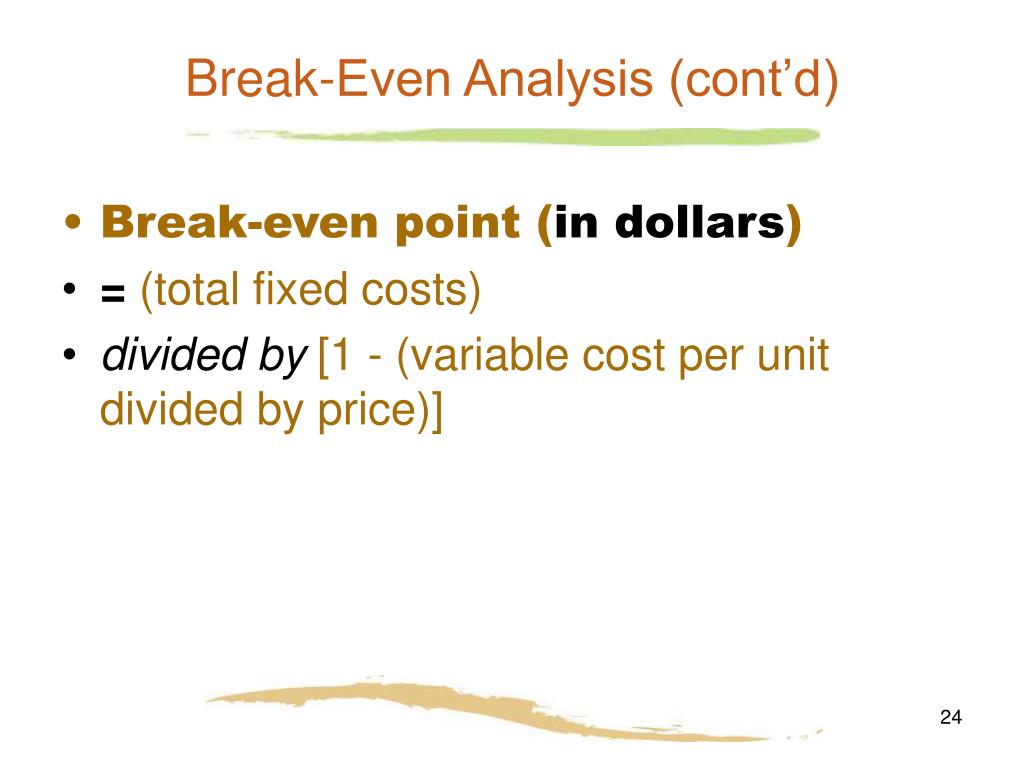 Break-Even Analysis (cont'd)

• Break-even point (in dollars)
• = (total fixed costs)
• divided by [1 - (variable cost per unit divided by price)]

24